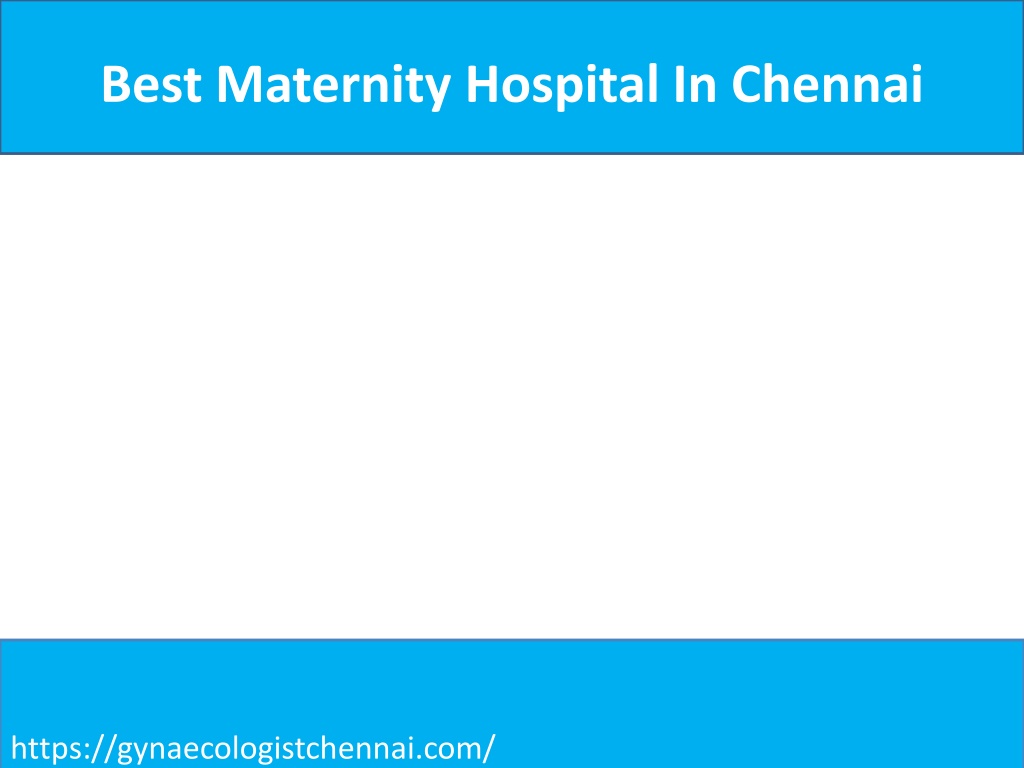 Best Maternity Hospital In Chennai

https://gynaecologistchennai.com/